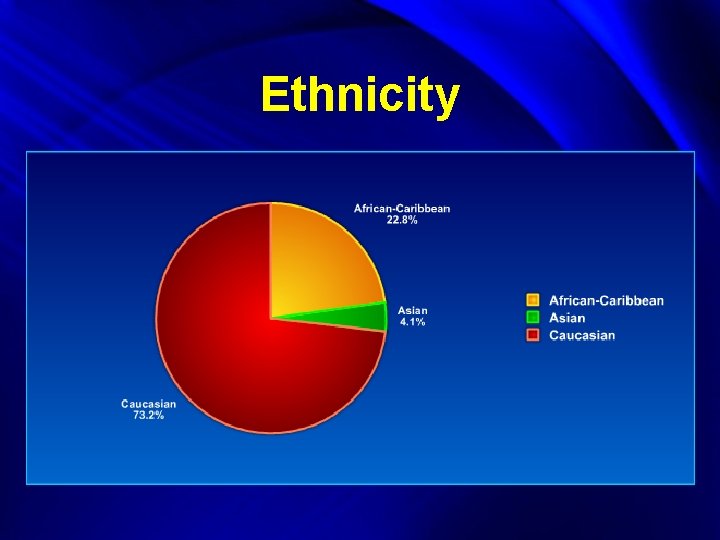 Ethnicity

African-Caribbean
22.8%

Asian
4.1%

Caucasian
73.2%

African-Caribbean
Asian
Caucasian